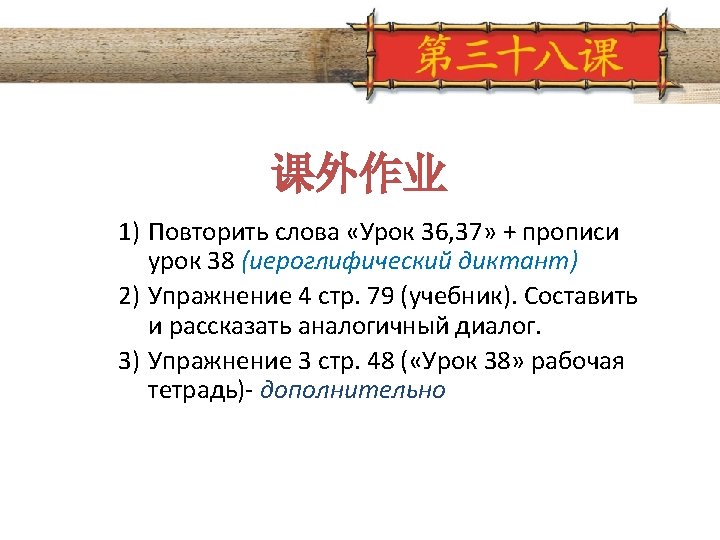 第三十八课

课外作业

1) Повторить слова «Урок 36,37» + прописи урок 38 (иероглифический диктант)
2) Упражнение 4 стр. 79 (учебник). Составить и рассказать аналогичный диалог.
3) Упражнение 3 стр. 48 («Урок 38» рабочая тетрадь)- дополнительно